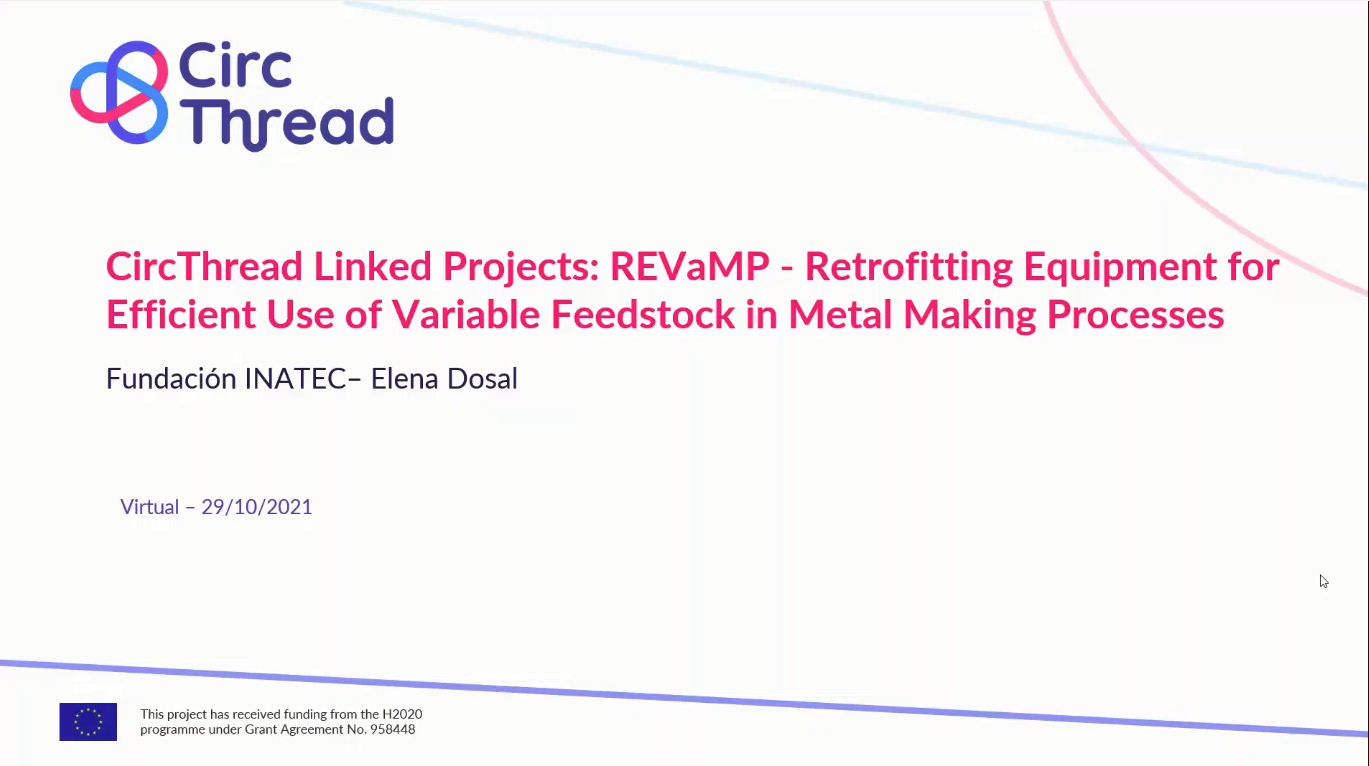 Circ Thread

CircThread Linked Projects: REVaMP - Retrofitting Equipment for Efficient Use of Variable Feedstock in Metal Making Processes

Fundación INATEC– Elena Dosal

Virtual – 29/10/2021

This project has received funding from the H2020 programme under Grant Agreement No. 958448